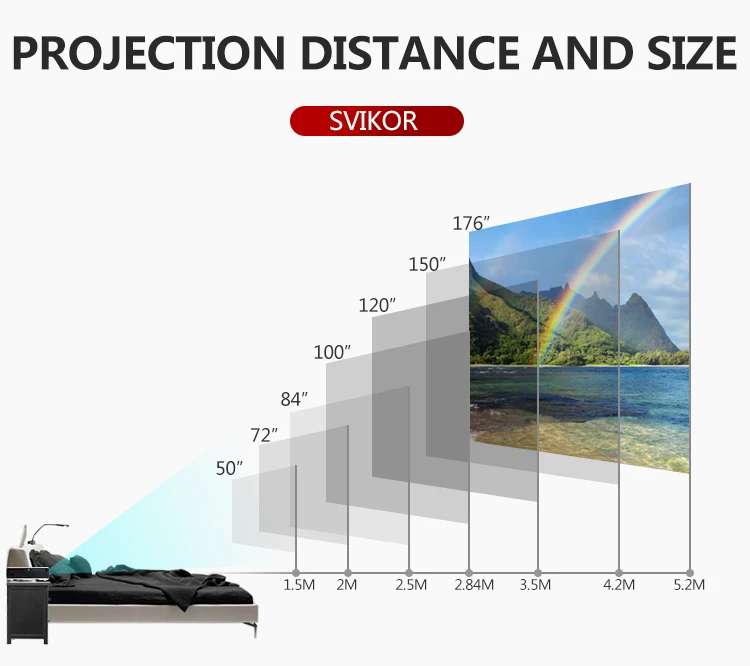 PROJECTION DISTANCE AND SIZE

SVIKOR

176″
150″
120″
100″
84″
72″
50″

1.5M 2M 2.5M 2.84M 3.5M 4.2M 5.2M